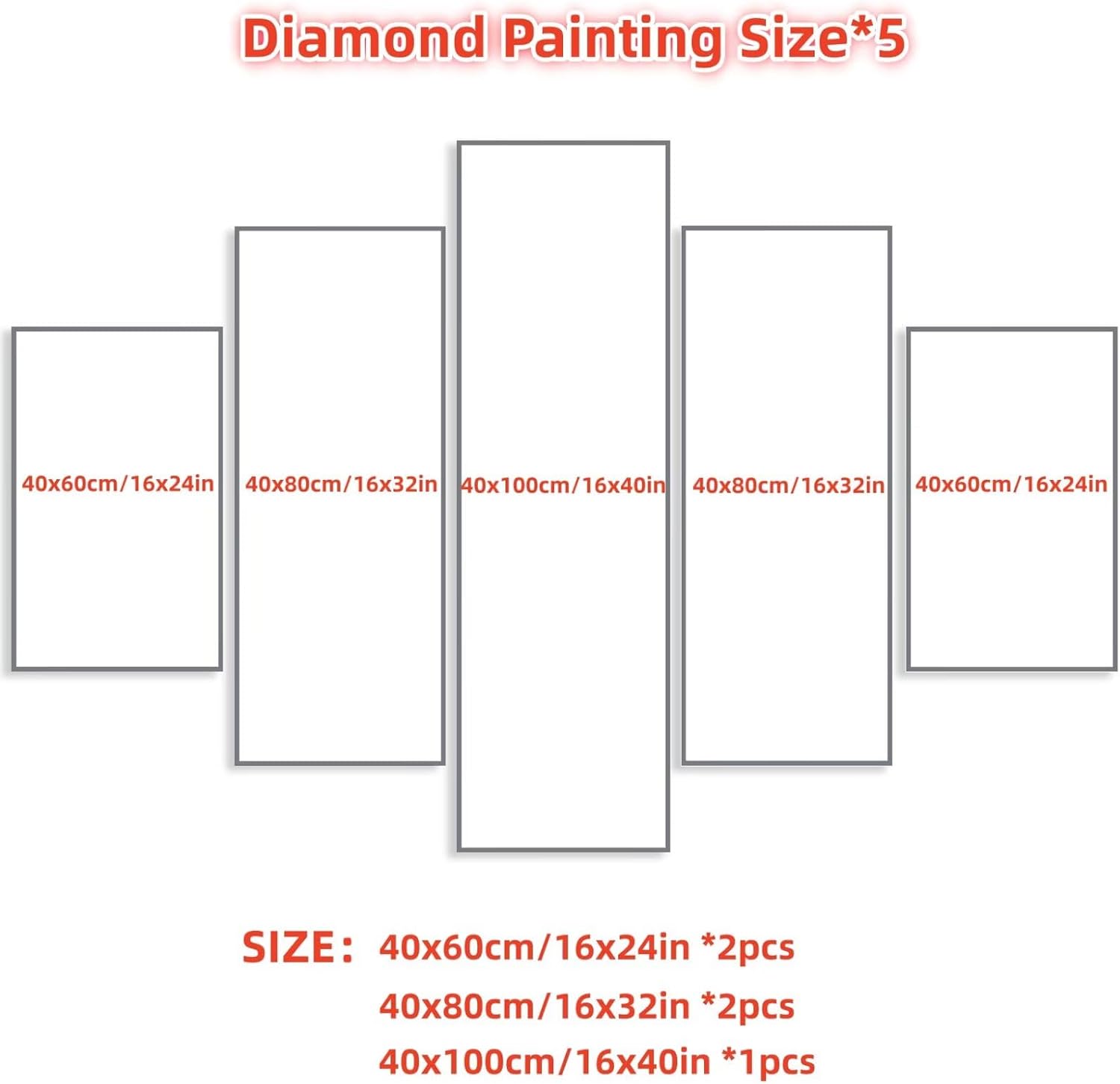 Diamond Painting Size*5

40x60cm/16x24in

40x80cm/16x32in

40x100cm/16x40in

40x80cm/16x32in

40x60cm/16x24in

SIZE: 40x60cm/16x24in *2pcs
40x80cm/16x32in *2pcs
40x100cm/16x40in *1pcs